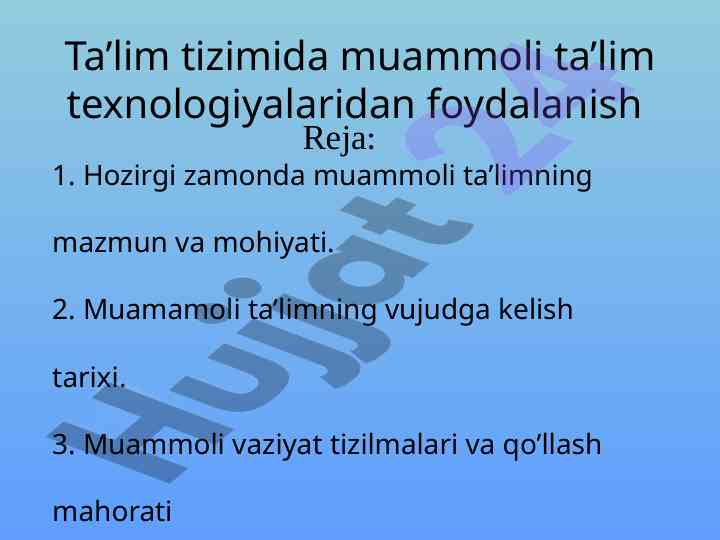 Ta’lim tizimida muammoli ta’lim texnologiyalaridan foydalanish

Reja:

1. Hozirgi zamonda muammoli ta’limning mazmun va mohiyati.

2. Muamamoli ta’limning vujudga kelish tarixi.

3. Muammoli vaziyat tizilmalari va qo’llash mahorati

Hujjat 24